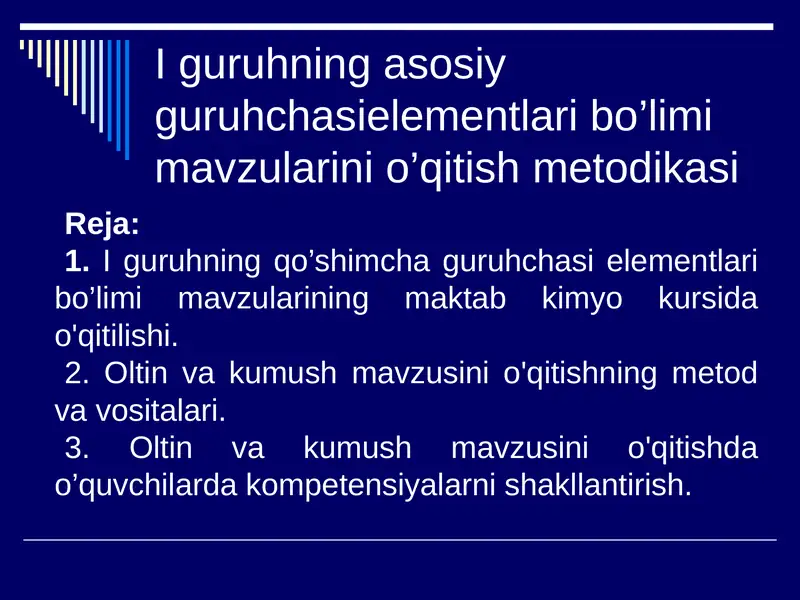 I guruhning asosiy guruhchasielementlari bo’limi mavzularini o’qitish metodikasi

Reja:
1. I guruhning qo’shimcha guruhchasi elementlari bo’limi mavzularining maktab kimyo kursida o'qitilishi.
2. Oltin va kumush mavzusini o'qitishning metod va vositalari.
3. Oltin va kumush mavzusini o'qitishda o’quvchilarda kompetensiyalarni shakllantirish.